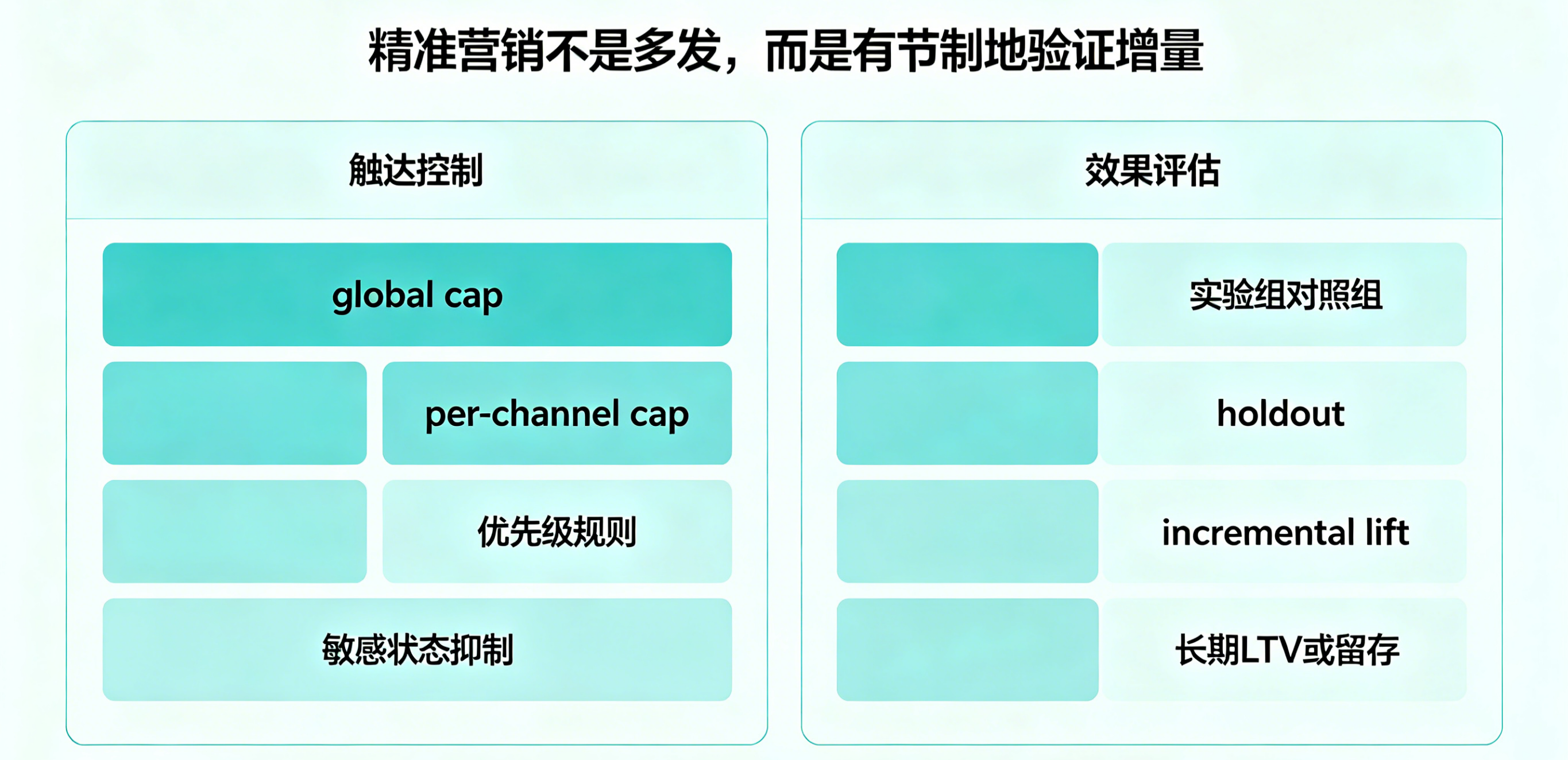 精准营销不是多发，而是有节制地验证增量

触达控制

global cap

per-channel cap

优先级规则

敏感状态抑制

效果评估

实验组对照组

holdout

incremental lift

长期LTV或留存